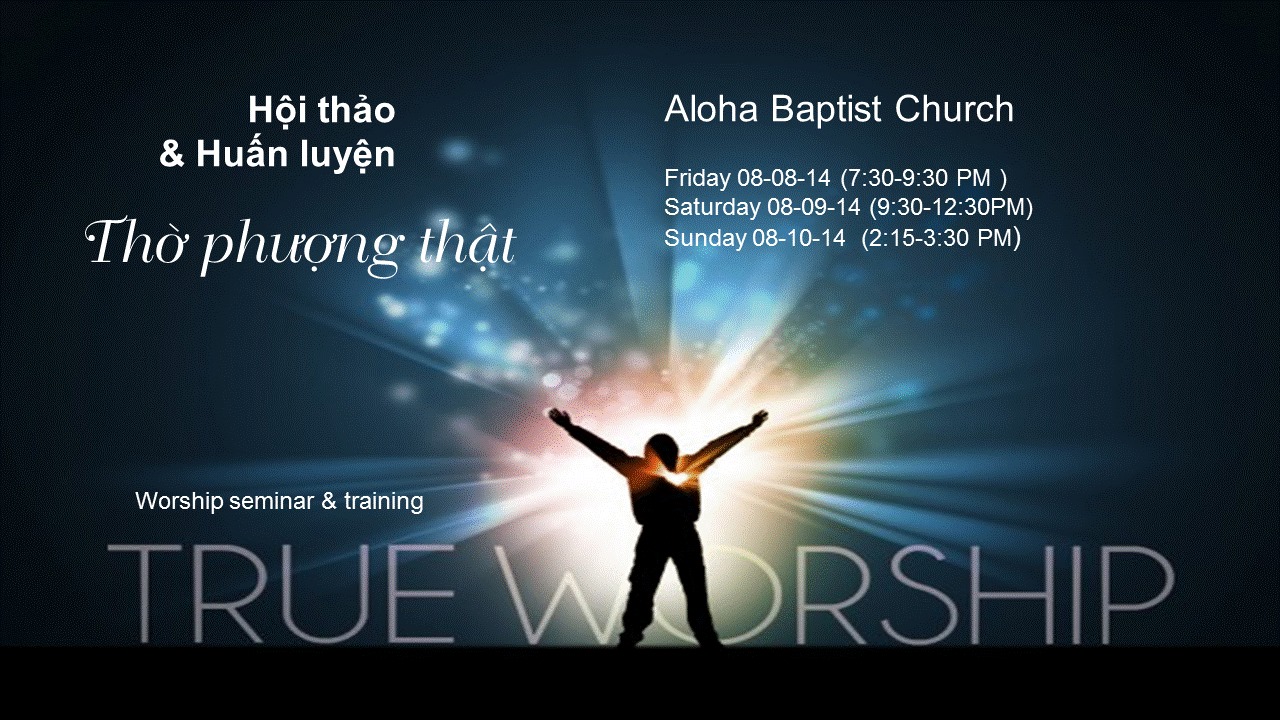 Hội thảo
& Huấn luyện

Thờ phượng thật

Aloha Baptist Church

Friday 08-08-14 (7:30-9:30 PM )
Saturday 08-09-14 (9:30-12:30PM)
Sunday 08-10-14 (2:15-3:30 PM)

Worship seminar & training

TRUE WORSHIP